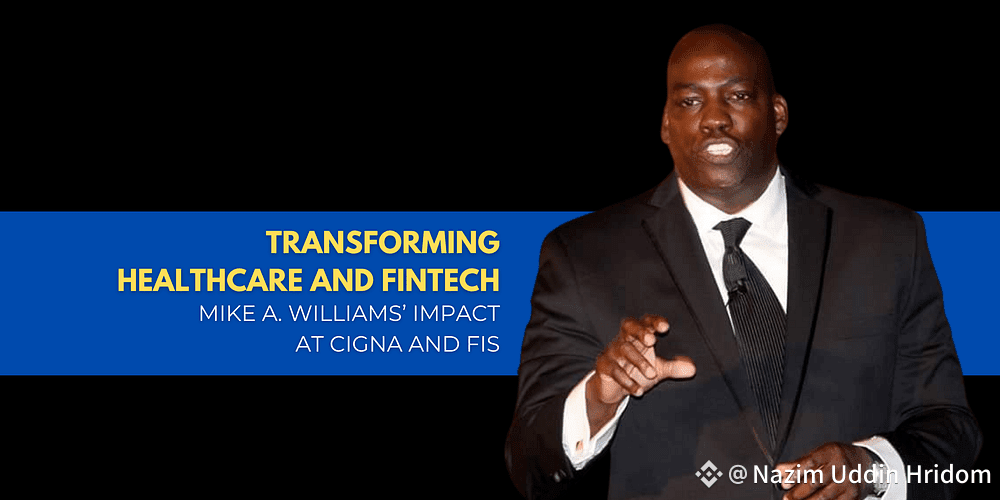 TRANSFORMING HEALTHCARE AND FINTECH
MIKE A. WILLIAMS' IMPACT AT CIGNA AND FIS

@ Nazim Uddin Hridom